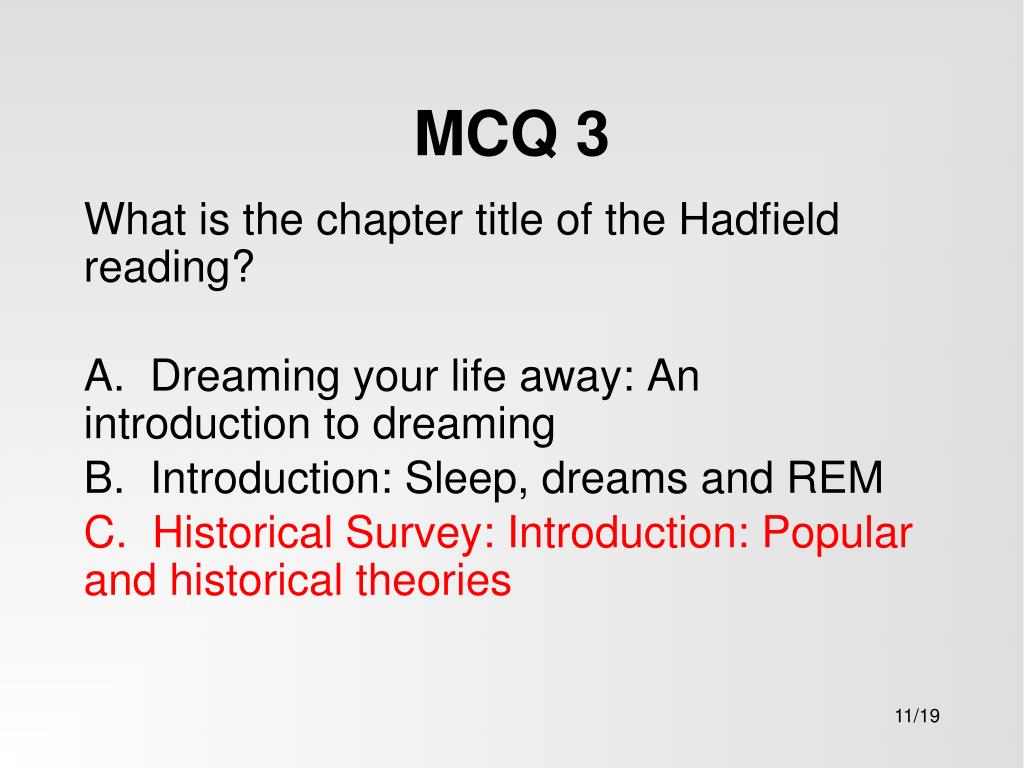 MCQ 3

What is the chapter title of the Hadfield reading?

A. Dreaming your life away: An introduction to dreaming
B. Introduction: Sleep, dreams and REM
C. Historical Survey: Introduction: Popular and historical theories

11/19